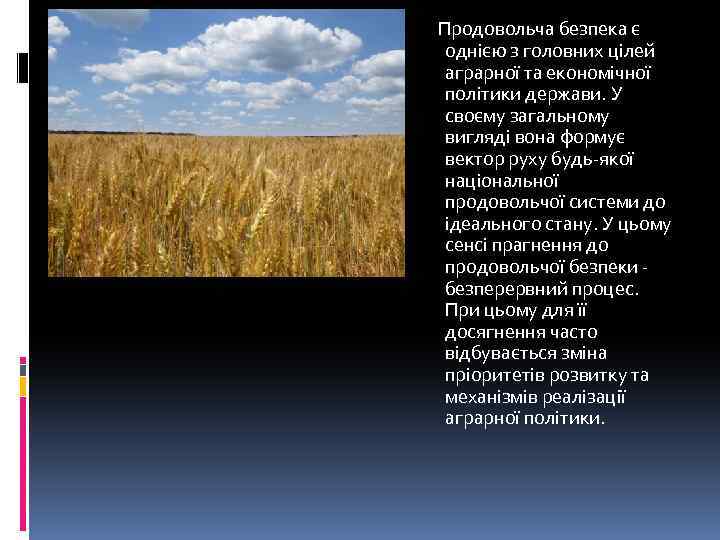 Продовольча безпека є однією з головних цілей аграрної та економічної політики держави. У своєму загальному вигляді вона формує вектор руху будь-якої національної продовольчої системи до ідеального стану. У цьому сенсі прагнення до продовольчої безпеки - безперервний процес. При цьому для її досягнення часто відбувається зміна пріоритетів розвитку та механізмів реалізації аграрної політики.